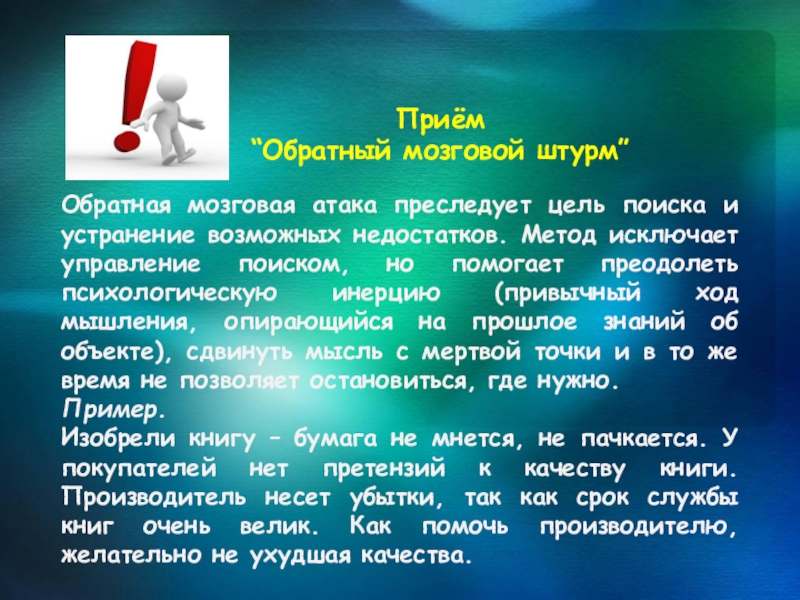 Приём
“Обратный мозговой штурм”

Обратная мозговая атака преследует цель поиска и устранение возможных недостатков. Метод исключает управление поиском, но помогает преодолеть психологическую инерцию (привычный ход мышления, опирающийся на прошлое знаний об объекте), сдвинуть мысль с мертвой точки и в то же время не позволяет остановиться, где нужно.
Пример.
Изобрели книгу – бумага не мнется, не пачкается. У покупателей нет претензий к качеству книги. Производитель несет убытки, так как срок службы книг очень велик. Как помочь производителю, желательно не ухудшая качества.